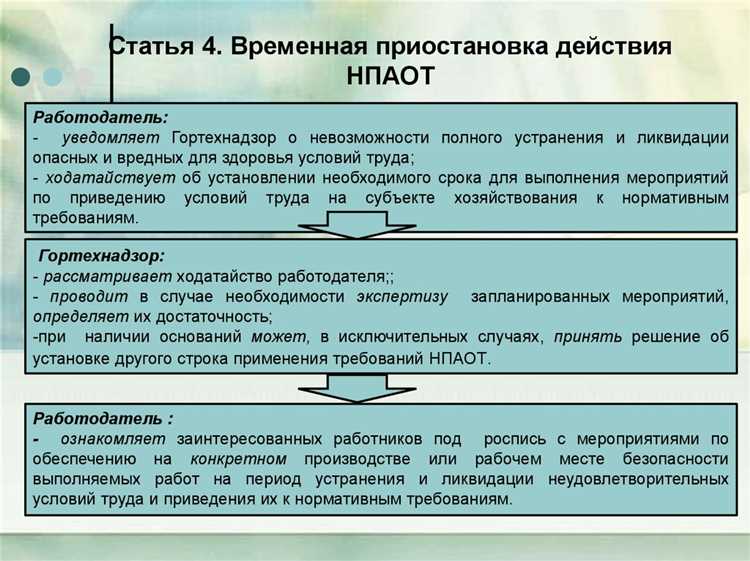 Статья 4. Временная приостановка действия НПАОТ

Работодатель:
- уведомляет Гортехнадзор о невозможности полного устранения и ликвидации опасных и вредных для здоровья условий труда;
- ходатайствует об установлении необходимого срока для выполнения мероприятий по приведению условий труда на субъекте хозяйствования к нормативным требованиям.

Гортехнадзор:
- рассматривает ходатайство работодателя;;
- проводит в случае необходимости экспертизу запланированных мероприятий, определяет их достаточность;
-при наличии оснований может, в исключительных случаях, принять решение об установке другого строка применения требований НПАОТ.

Работодатель :
- ознакомляет заинтересованных работников под роспись с мероприятиями по обеспечению на конкретном производстве или рабочем месте безопасности выполняемых работ на период устранения и ликвидации неудовлетворительных условий труда и приведения их к нормативным требованиям.